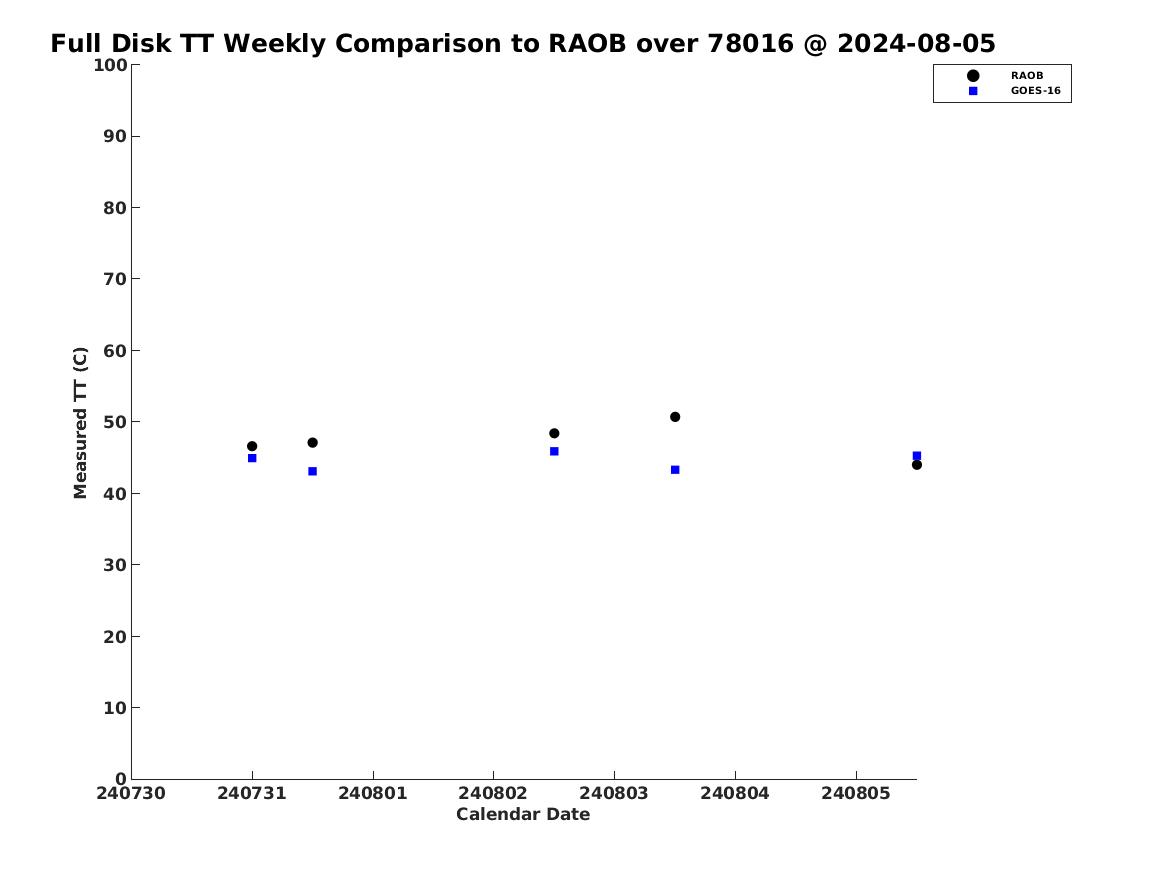 Full Disk TT Weekly Comparison to RAOB over 78016 @ 2024-08-05

RAOB
GOES-16

Measured TT (C)

100
90
80
70
60
50
40
30
20
10
0

240730
240731
240801
240802
240803
240804
240805

Calendar Date